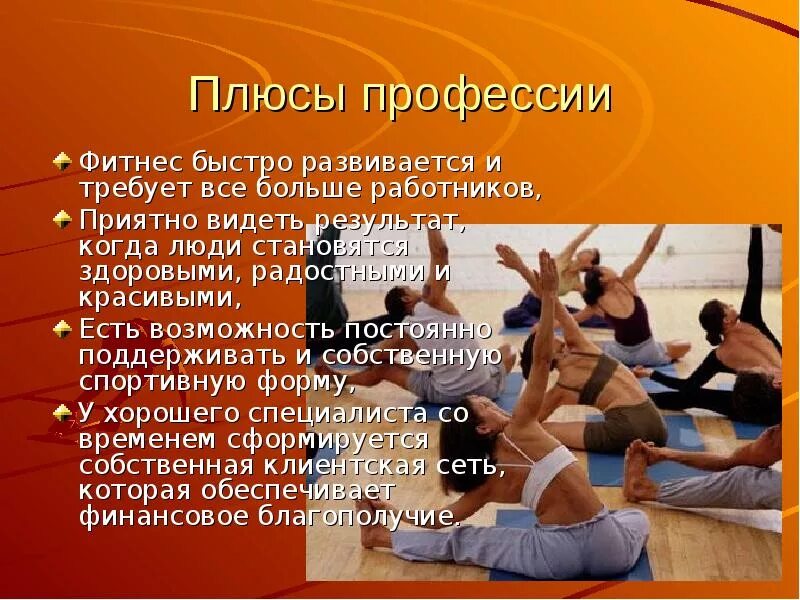 Плюсы профессии

Фитнес быстро развивается и требует все больше работников,

Приятно видеть результат, когда люди становятся здоровыми, радостными и красивыми,

Есть возможность постоянно поддерживать и собственную спортивную форму,

У хорошего специалиста со временем сформируется собственная клиентская сеть, которая обеспечивает финансовое благополучие.